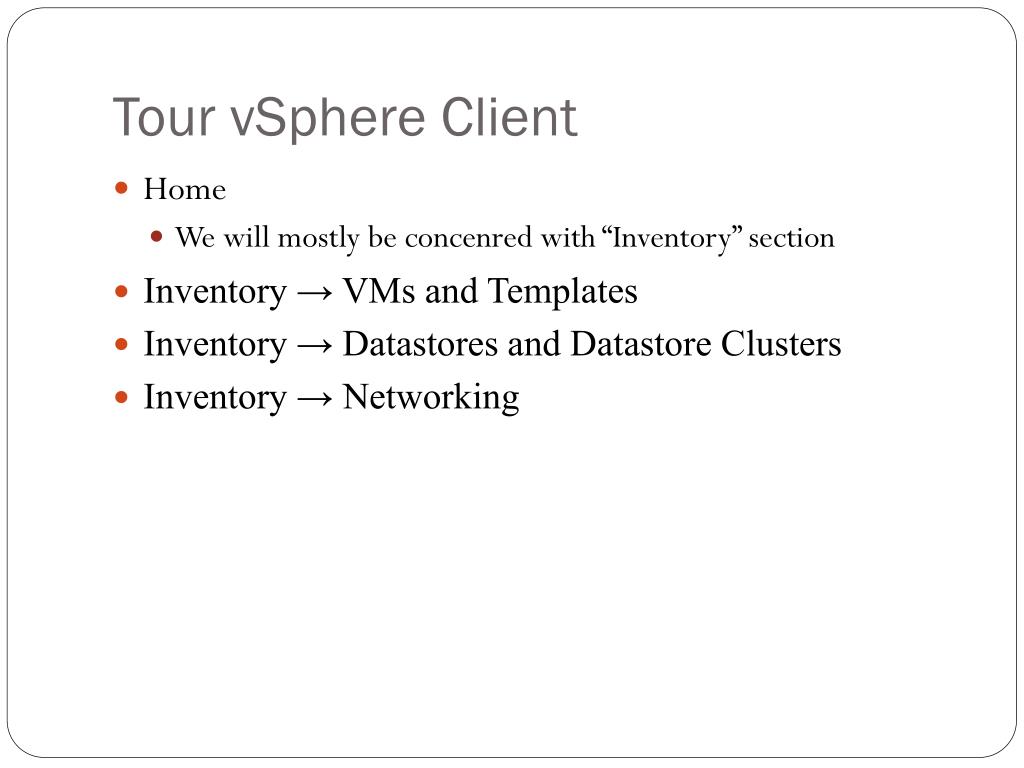 Tour vSphere Client

Home
We will mostly be concenred with “Inventory” section
Inventory → VMs and Templates
Inventory → Datastores and Datastore Clusters
Inventory → Networking